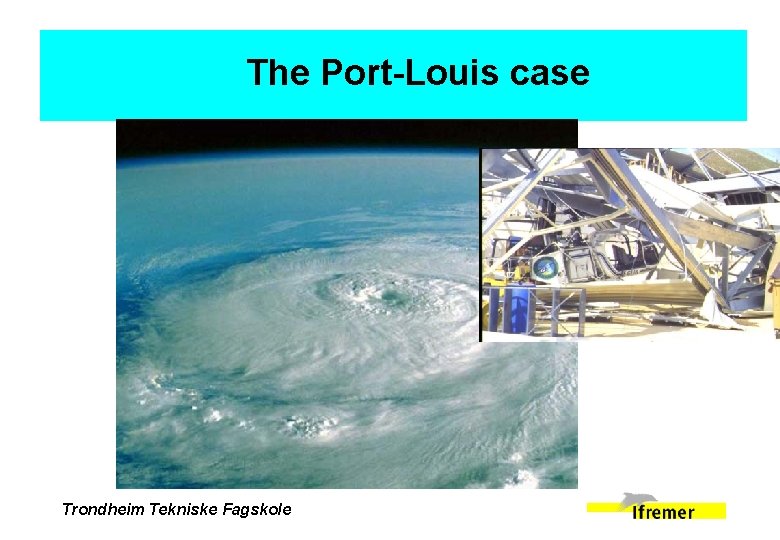 The Port-Louis case

Trondheim Tekniske Fagskole

Ifremer